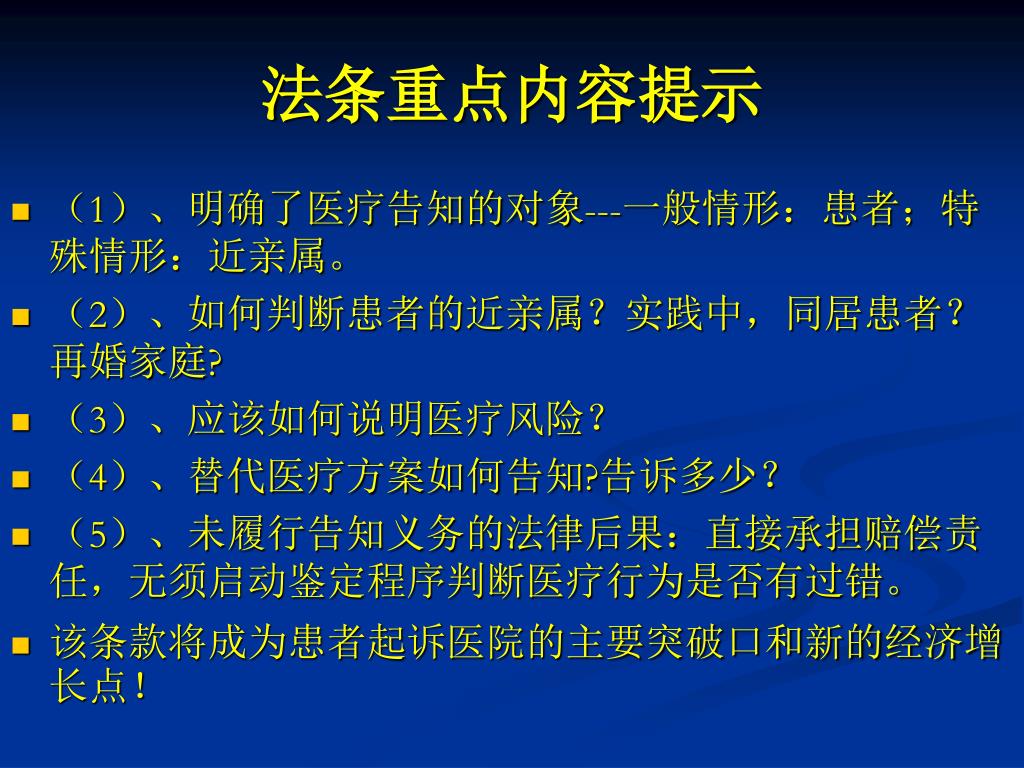 法条重点内容提示

（1）、明确了医疗告知的对象---一般情形：患者；特殊情形：近亲属。

（2）、如何判断患者的近亲属？实践中，同居患者？再婚家庭?

（3）、应该如何说明医疗风险？

（4）、替代医疗方案如何告知?告诉多少？

（5）、未履行告知义务的法律后果：直接承担赔偿责任，无须启动鉴定程序判断医疗行为是否有过错。

该条款将成为患者起诉医院的主要突破口和新的经济增长点！